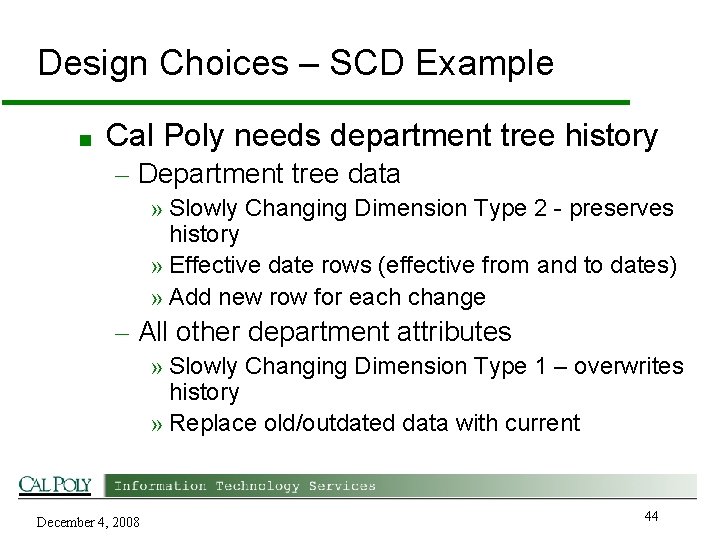 Design Choices – SCD Example

■ Cal Poly needs department tree history

– Department tree data

» Slowly Changing Dimension Type 2 - preserves history

» Effective date rows (effective from and to dates)

» Add new row for each change

– All other department attributes

» Slowly Changing Dimension Type 1 – overwrites history

» Replace old/outdated data with current

CAL POLY Information Technology Services

December 4, 2008

44